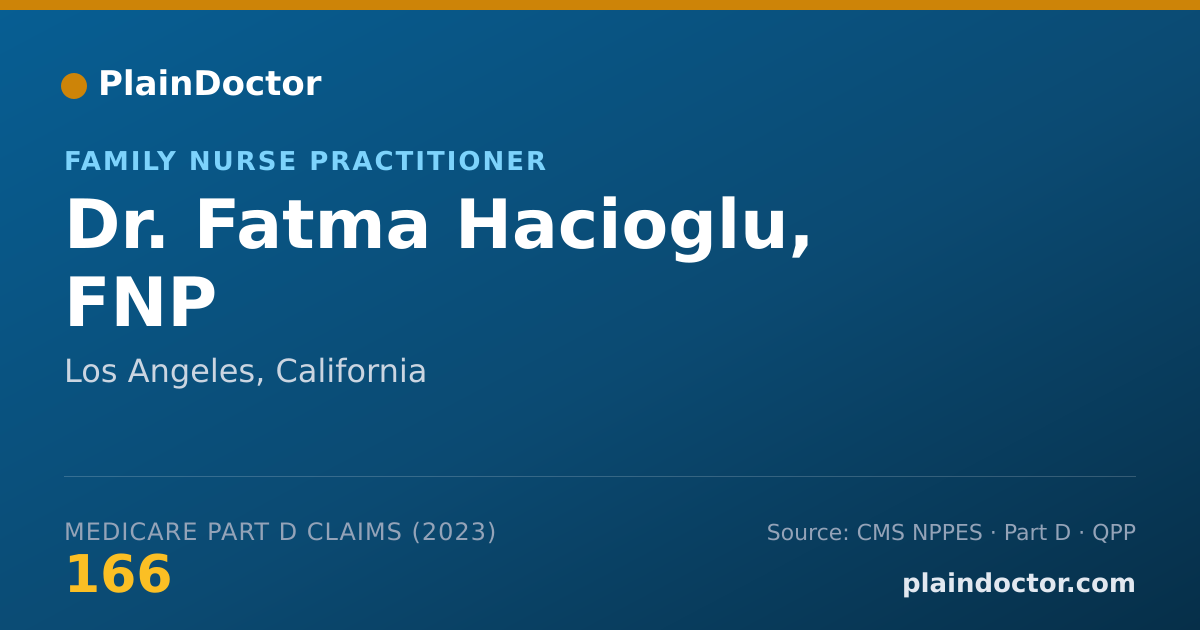 PlainDoctor

FAMILY NURSE PRACTITIONER

Dr. Fatma Hacioglu, FNP

Los Angeles, California

MEDICARE PART D CLAIMS (2023)

166

Source: CMS NPPES · Part D · QPP

plaindoctor.com